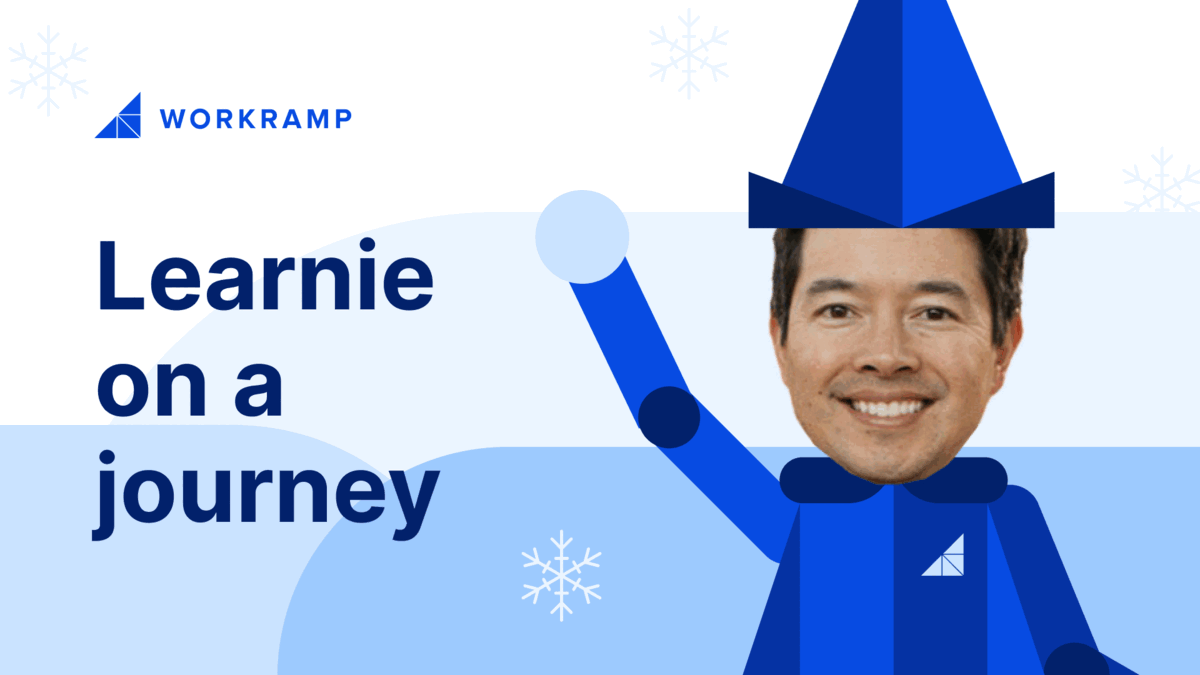 WORKRAMP

Learnie on a journey